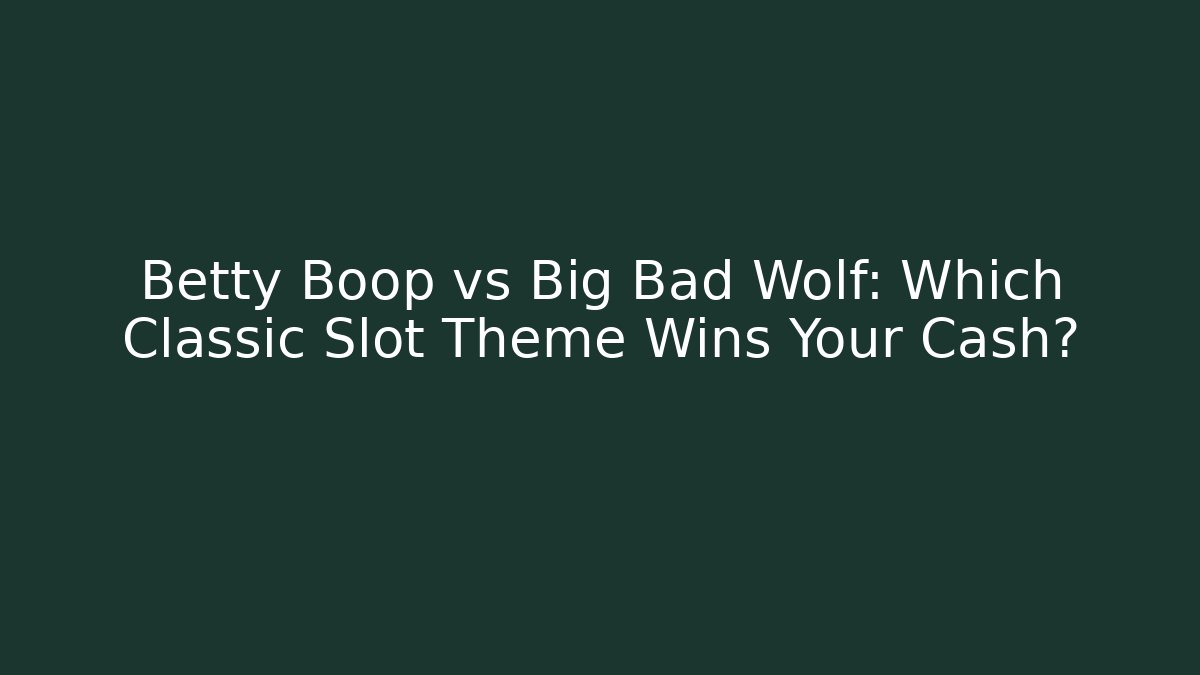 Betty Boop vs Big Bad Wolf: Which Classic Slot Theme Wins Your Cash?